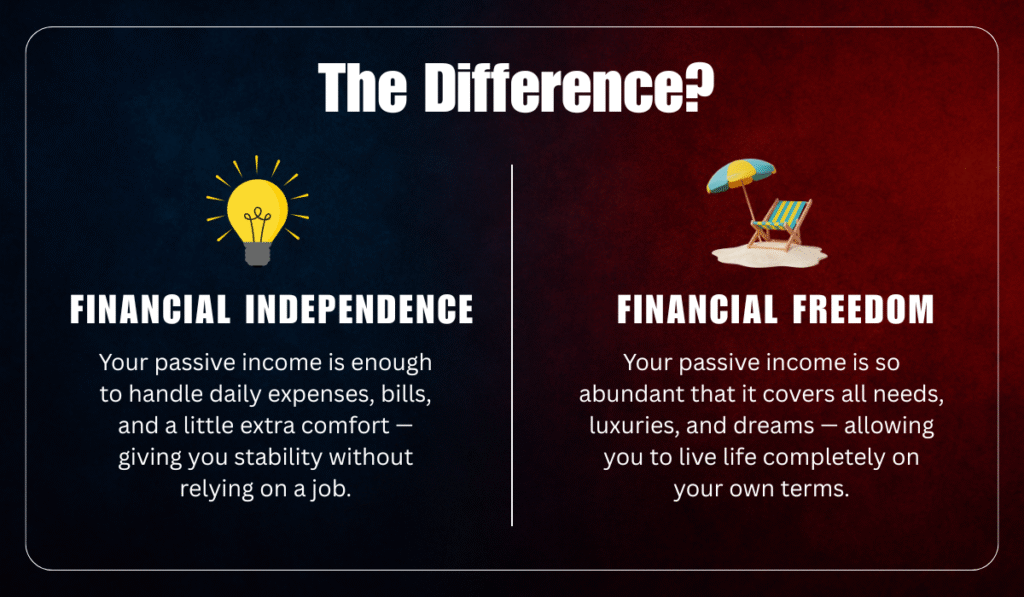 The Difference?

FINANCIAL INDEPENDENCE

Your passive income is enough to handle daily expenses, bills, and a little extra comfort — giving you stability without relying on a job.

FINANCIAL FREEDOM

Your passive income is so abundant that it covers all needs, luxuries, and dreams — allowing you to live life completely on your own terms.